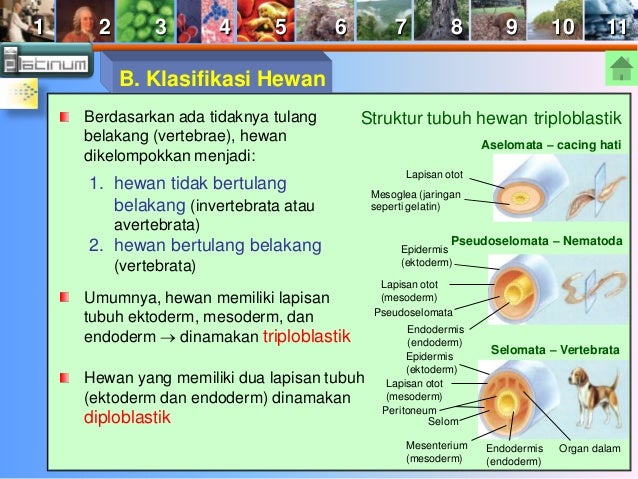 1 2 3 4 5 6 7 8 9 10 11

platinum

B. Klasifikasi Hewan

Berdasarkan ada tidaknya tulang belakang (vertebrae), hewan dikelompokkan menjadi:

1. hewan tidak bertulang belakang (invertebrata atau avertebrata)
2. hewan bertulang belakang (vertebrata)

Umumnya, hewan memiliki lapisan tubuh ektoderm, mesoderm, dan endoderm → dinamakan triploblastik

Hewan yang memiliki dua lapisan tubuh (ektoderm dan endoderm) dinamakan diploblastik

Struktur tubuh hewan triploblastik

Aselomata – cacing hati

Lapisan otot

Mesoglea (jaringan seperti gelatin)

Pseudoselomata – Nematoda

Epidermis (ektoderm)

Lapisan otot (mesoderm)

Pseudoselomata

Endodermis (endoderm)

Selomata – Vertebrata

Epidermis (ektoderm)

Lapisan otot (mesoderm)

Peritoneum

Selom

Mesenterium (mesoderm)

Endodermis (endoderm)

Organ dalam